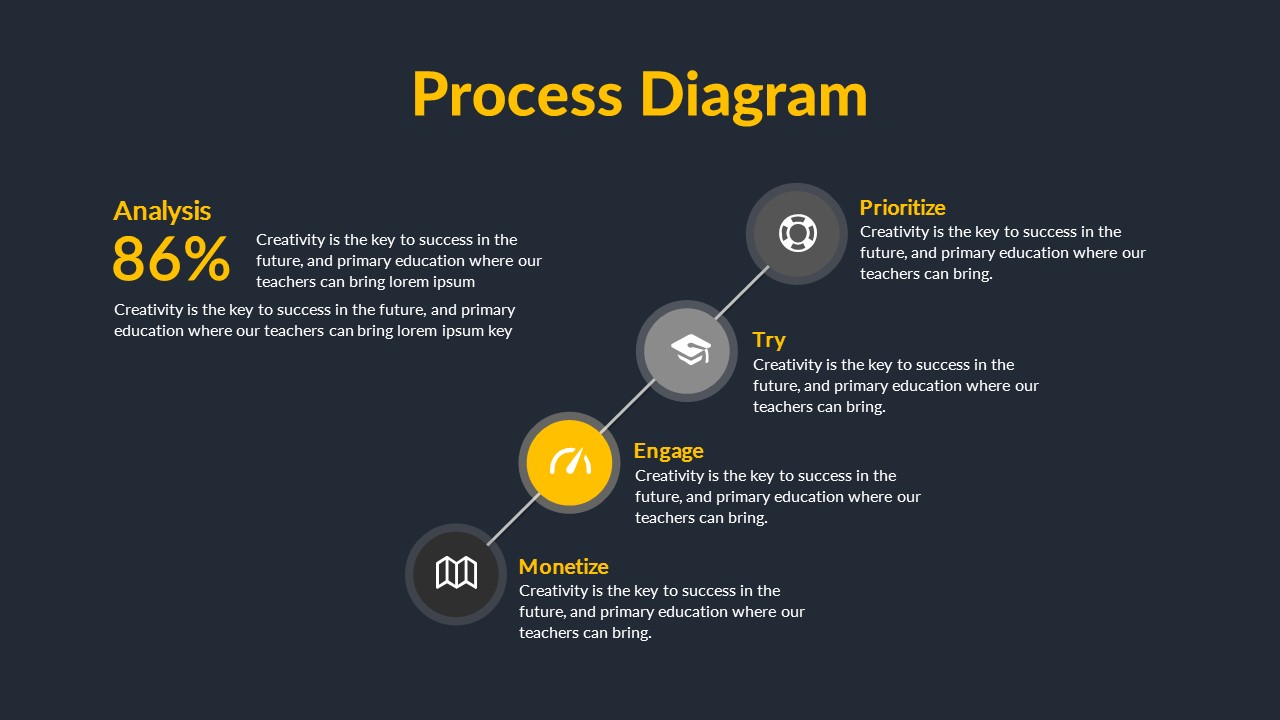 Process Diagram

Analysis

86%

Creativity is the key to success in the future, and primary education where our teachers can bring lorem ipsum

Creativity is the key to success in the future, and primary education where our teachers can bring lorem ipsum key

Prioritize
Creativity is the key to success in the future, and primary education where our teachers can bring.

Try
Creativity is the key to success in the future, and primary education where our teachers can bring.

Engage
Creativity is the key to success in the future, and primary education where our teachers can bring.

Monetize
Creativity is the key to success in the future, and primary education where our teachers can bring.